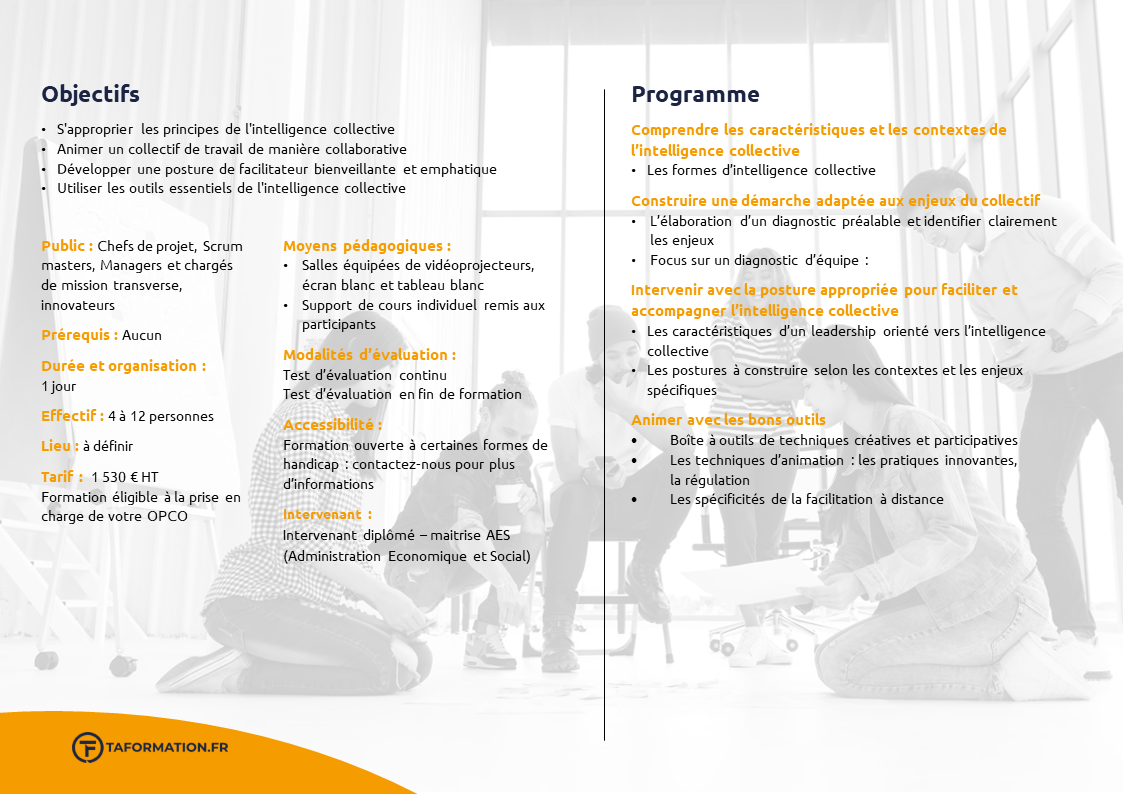 Objectifs

• S'approprier les principes de l'intelligence collective
• Animer un collectif de travail de manière collaborative
• Développer une posture de facilitateur bienveillante et emphatique
• Utiliser les outils essentiels de l'intelligence collective

Public : Chefs de projet, Scrum masters, Managers et chargés de mission transverse, innovateurs

Prérequis : Aucun

Durée et organisation : 1 jour

Effectif : 4 à 12 personnes

Lieu : à définir

Tarif : 1 530 € HT
Formation éligible à la prise en charge de votre OPCO

Moyens pédagogiques :
• Salles équipées de vidéoprojecteurs, écran blanc et tableau blanc
• Support de cours individuel remis aux participants

Modalités d'évaluation :
Test d'évaluation continu
Test d'évaluation en fin de formation

Accessibilité :
Formation ouverte à certaines formes de handicap : contactez-nous pour plus d'informations

Intervenant :
Intervenant diplômé – maitrise AES (Administration Economique et Social)

Programme

Comprendre les caractéristiques et les contextes de l'intelligence collective
• Les formes d'intelligence collective

Construire une démarche adaptée aux enjeux du collectif
• L'élaboration d'un diagnostic préalable et identifier clairement les enjeux
• Focus sur un diagnostic d'équipe :

Intervenir avec la posture appropriée pour faciliter et accompagner l'intelligence collective
• Les caractéristiques d'un leadership orienté vers l'intelligence collective
• Les postures à construire selon les contextes et les enjeux spécifiques

Animer avec les bons outils
• Boîte à outils de techniques créatives et participatives
• Les techniques d'animation : les pratiques innovantes, la régulation
• Les spécificités de la facilitation à distance

TAFORMATION.FR